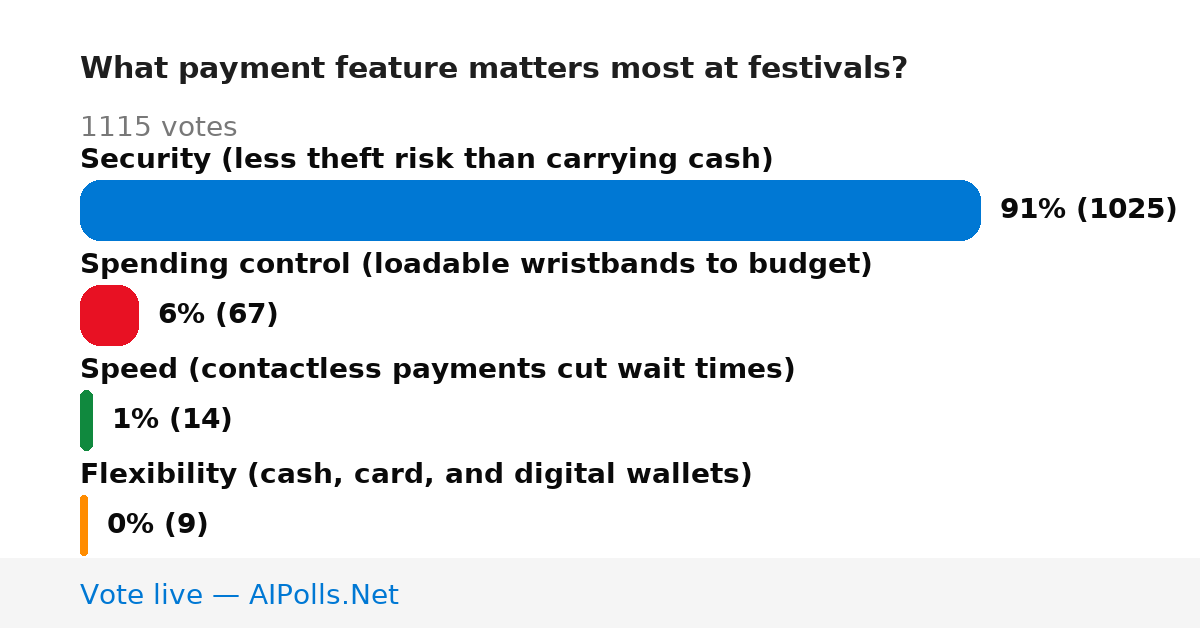 What payment feature matters most at festivals?

1115 votes

Security (less theft risk than carrying cash)

91% (1025)

Spending control (loadable wristbands to budget)

6% (67)

Speed (contactless payments cut wait times)

1% (14)

Flexibility (cash, card, and digital wallets)

0% (9)

Vote live — AIPolls.Net